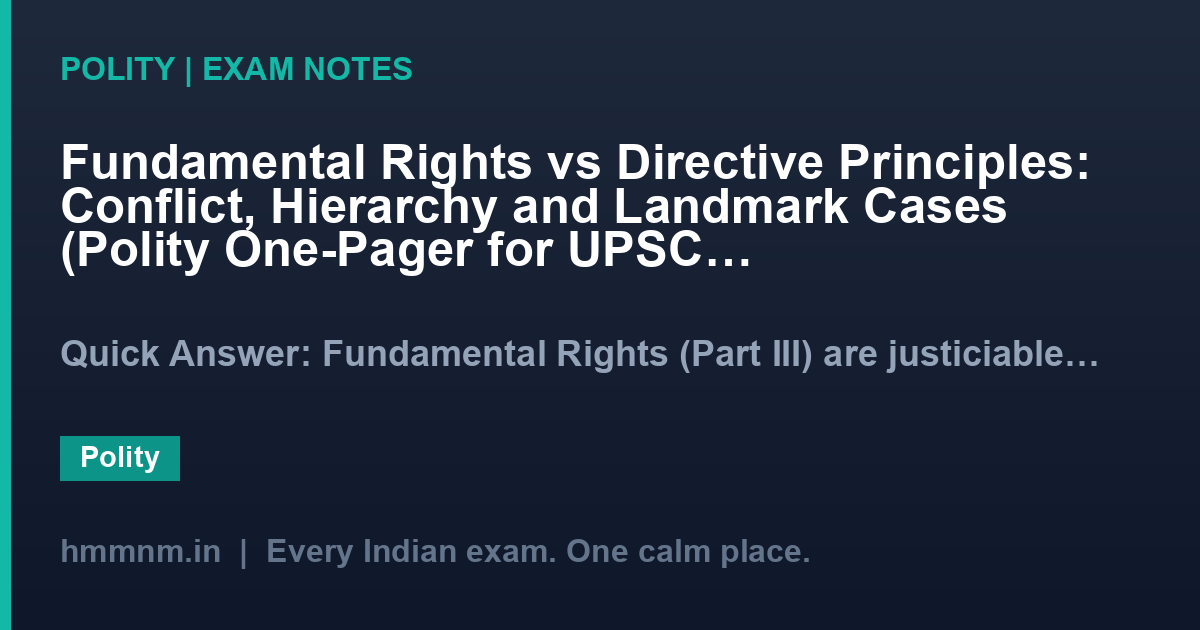 POLITY | EXAM NOTES

Fundamental Rights vs Directive Principles: Conflict, Hierarchy and Landmark Cases (Polity One-Pager for UPSC…

Quick Answer: Fundamental Rights (Part III) are justiciable…

Polity

hmmnm.in | Every Indian exam. One calm place.